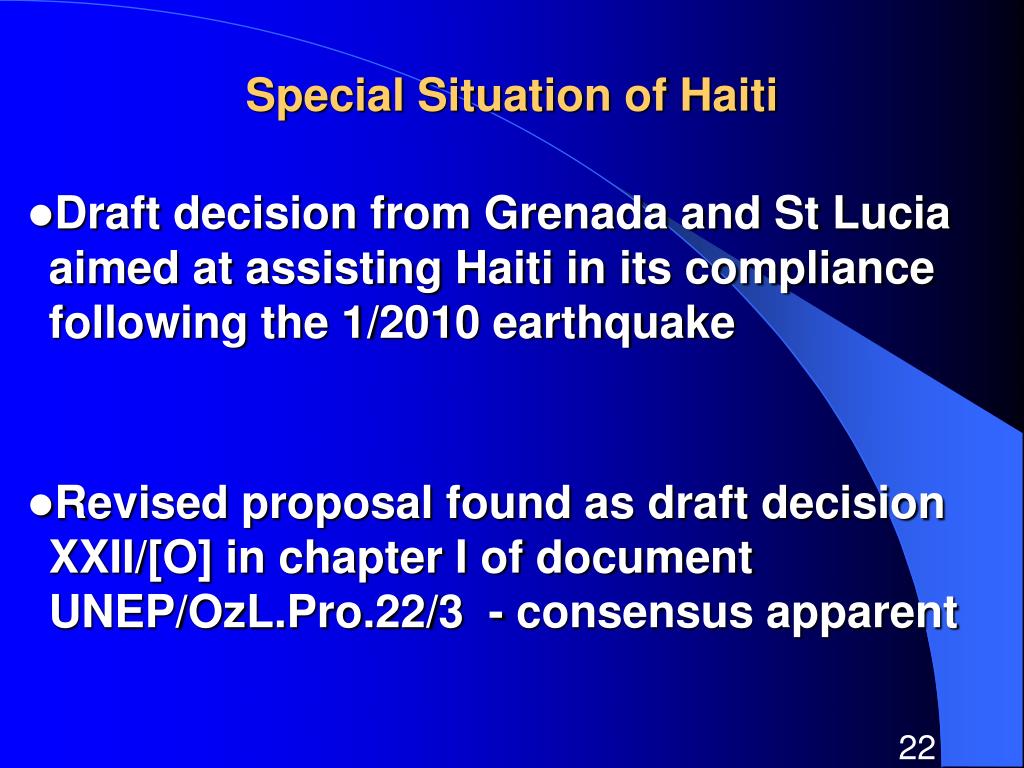 Special Situation of Haiti

●Draft decision from Grenada and St Lucia aimed at assisting Haiti in its compliance following the 1/2010 earthquake

●Revised proposal found as draft decision XXII/[O] in chapter I of document UNEP/OzL.Pro.22/3 - consensus apparent

22